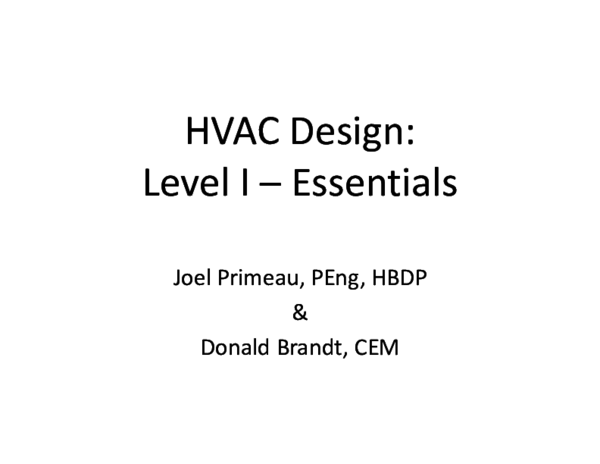 HVAC Design:
Level I – Essentials

Joel Primeau, PEng, HBDP
&
Donald Brandt, CEM